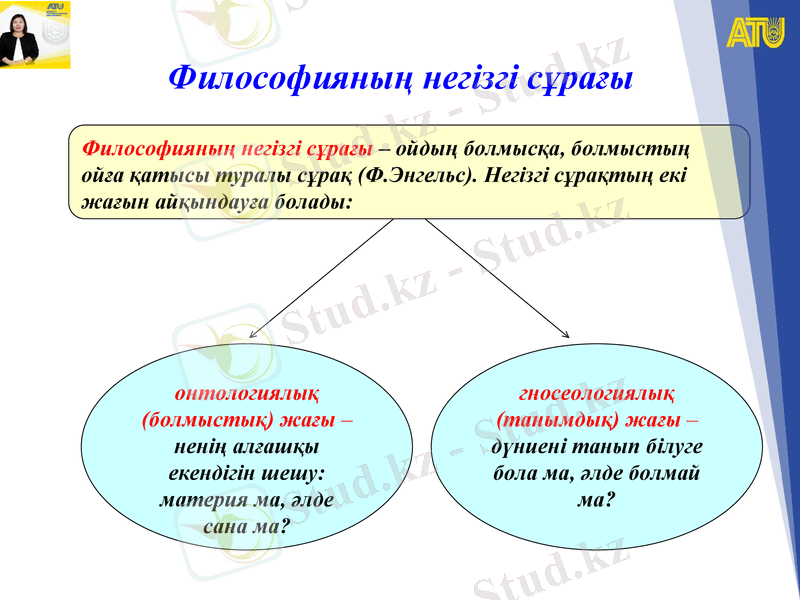 ATU

ATU

Философияның негізгі сұрағы

Философияның негізгі сұрағы – ойдың болмысқа, болмыстың ойға қатысы туралы сұрақ (Ф.Энгельс). Негізгі сұрақтың екі жағын айқындауға болады:

онтологиялық (болмыстық) жағы – ненің алғашқы екендігін шешу: материя ма, әлде сана ма?

гносеологиялық (танымдық) жағы – дүниені танып білуге бола ма, әлде болмай ма?

Stud.kz - Stud.kz
Stud.kz - Stud.kz
Stud.kz - Stud.kz
Stud.kz